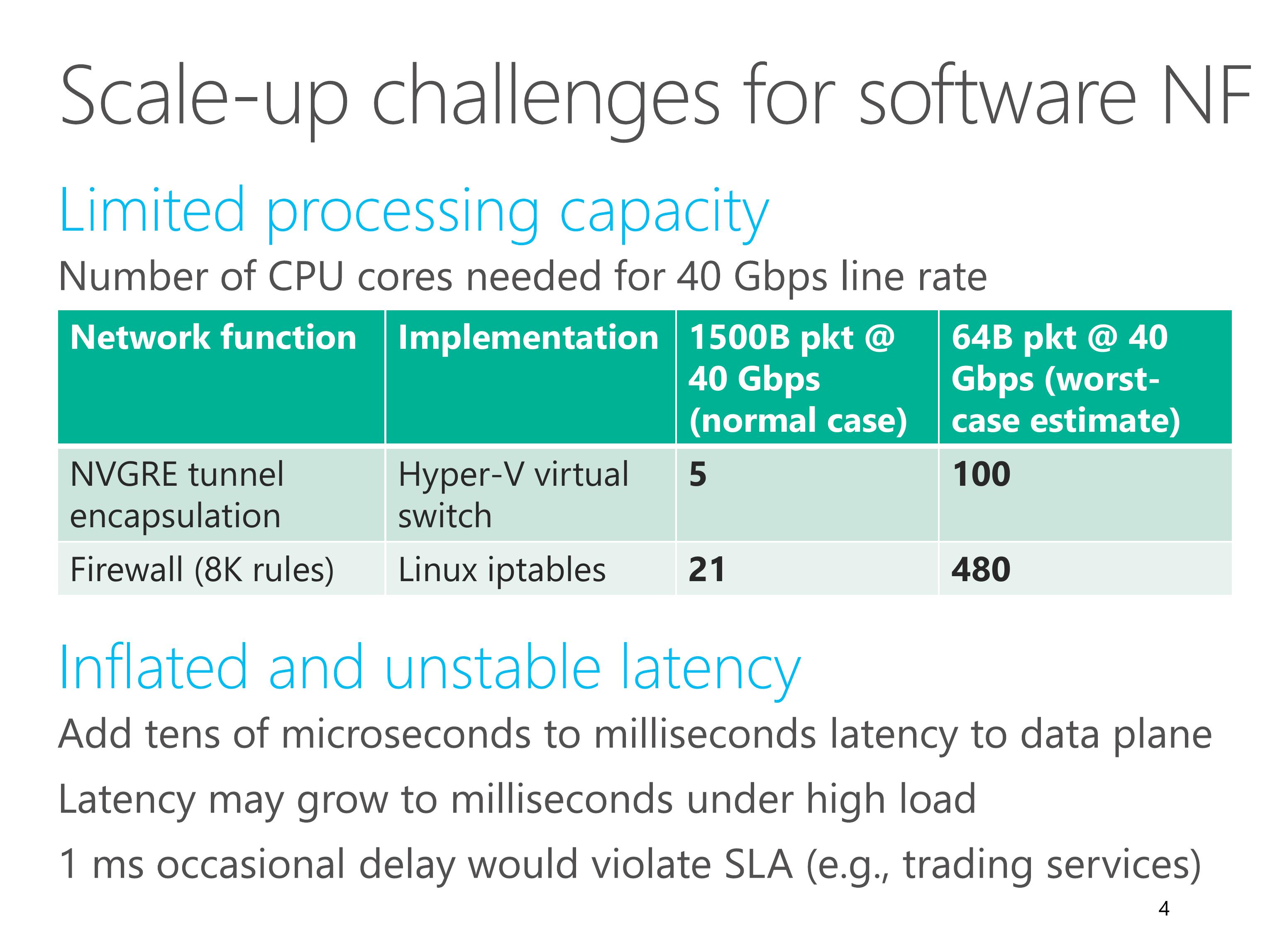 Scale-up challenges for software NF

Limited processing capacity

Number of CPU cores needed for 40 Gbps line rate

| Network function | Implementation | 1500B pkt @ 40 Gbps (normal case) | 64B pkt @ 40 Gbps (worst-case estimate) |
|---|---|---|---|
| NVGRE tunnel encapsulation | Hyper-V virtual switch | 5 | 100 |
| Firewall (8K rules) | Linux iptables | 21 | 480 |

Inflated and unstable latency

Add tens of microseconds to milliseconds latency to data plane

Latency may grow to milliseconds under high load

1 ms occasional delay would violate SLA (e.g., trading services)

4